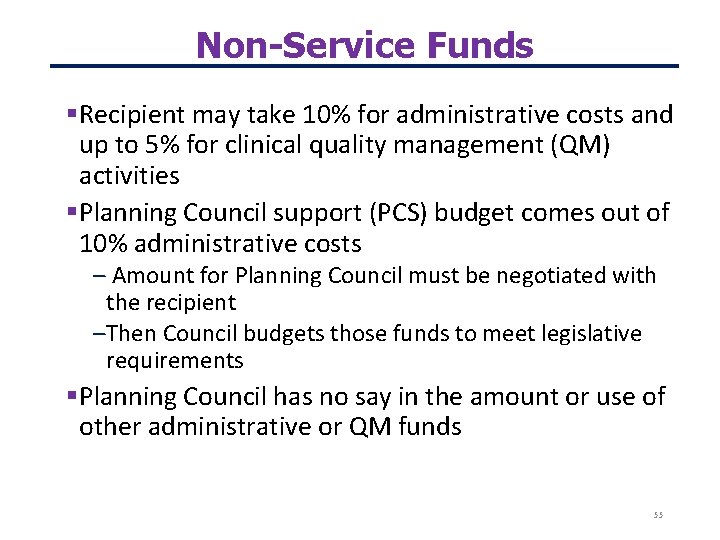 Non-Service Funds

▪Recipient may take 10% for administrative costs and up to 5% for clinical quality management (QM) activities

▪Planning Council support (PCS) budget comes out of 10% administrative costs

– Amount for Planning Council must be negotiated with the recipient

–Then Council budgets those funds to meet legislative requirements

▪Planning Council has no say in the amount or use of other administrative or QM funds

55